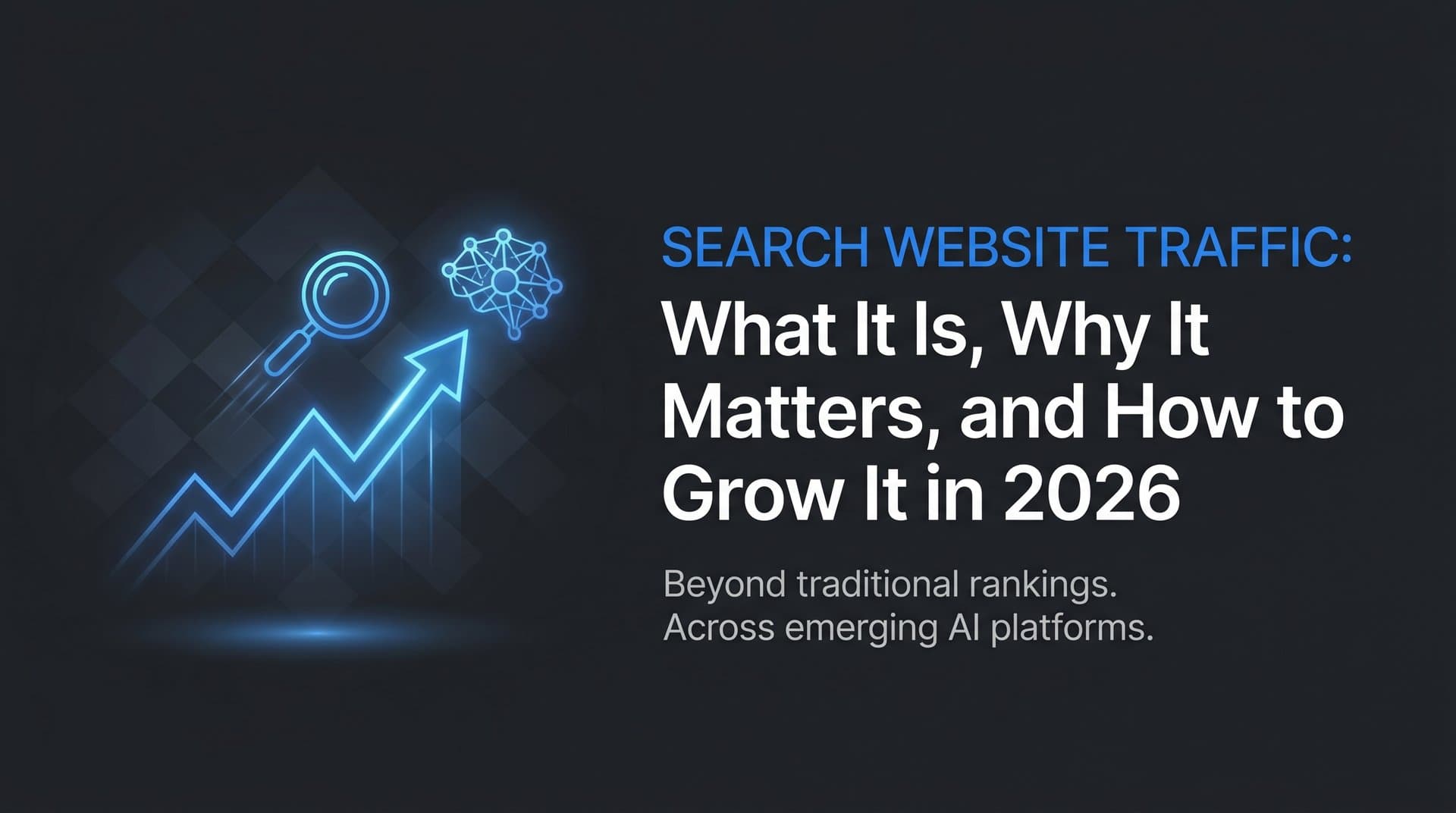 SEARCH WEBSITE TRAFFIC:

What It Is, Why It Matters, and How to Grow It in 2026

Beyond traditional rankings.
Across emerging AI platforms.